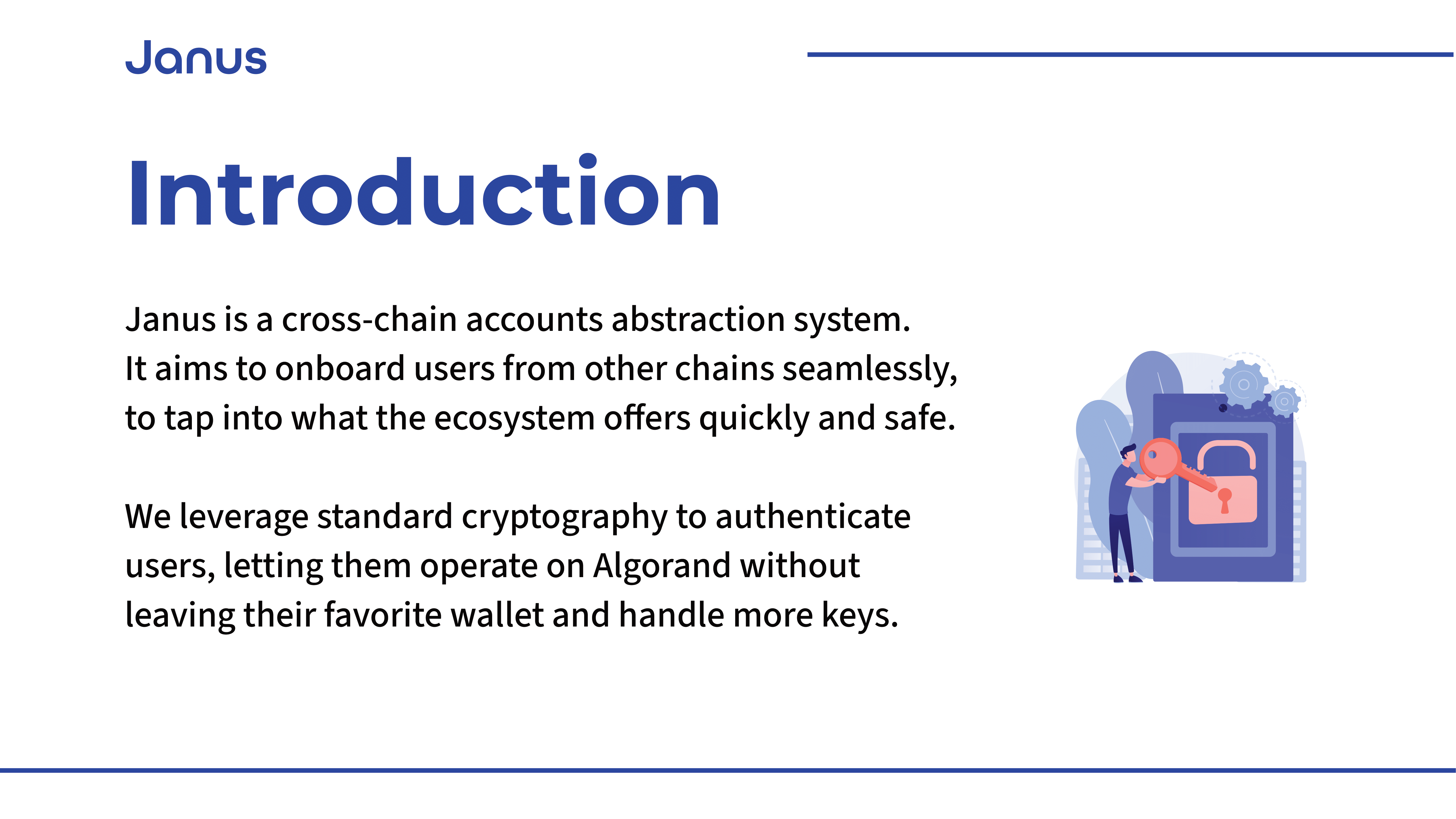 Janus

Introduction

Janus is a cross-chain accounts abstraction system. It aims to onboard users from other chains seamlessly, to tap into what the ecosystem offers quickly and safe.

We leverage standard cryptography to authenticate users, letting them operate on Algorand without leaving their favorite wallet and handle more keys.